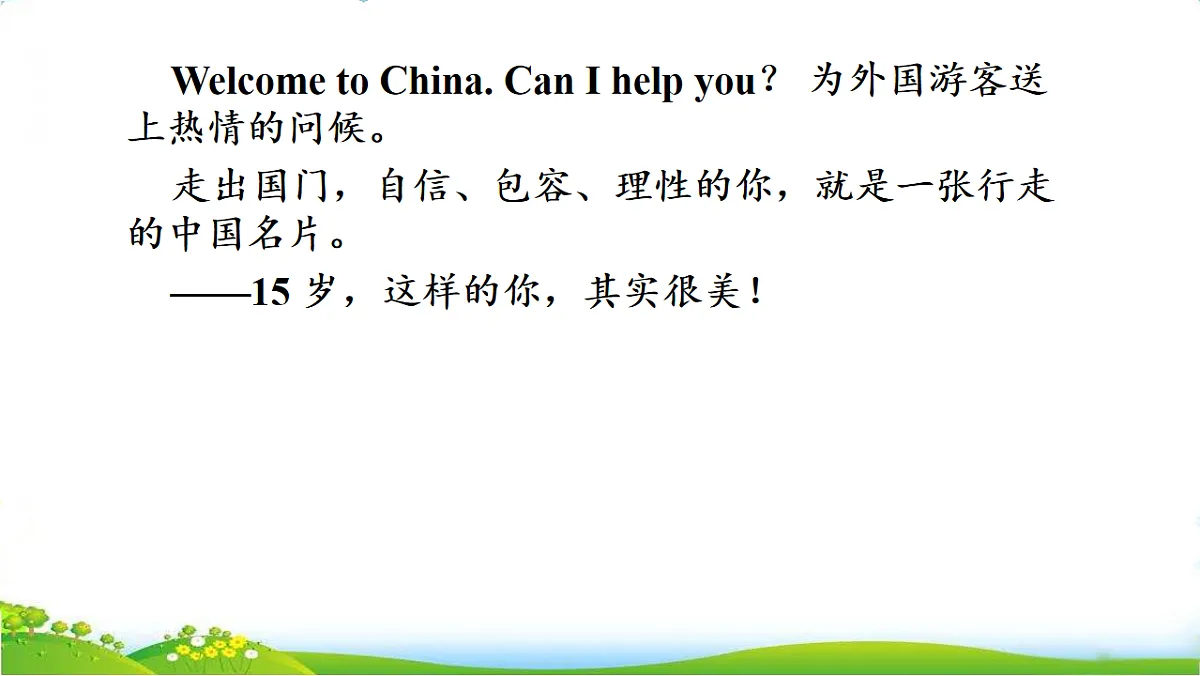 Welcome to China. Can I help you？ 为外国游客送上热情的问候。

走出国门，自信、包容、理性的你，就是一张行走的中国名片。

——15 岁，这样的你，其实很美！